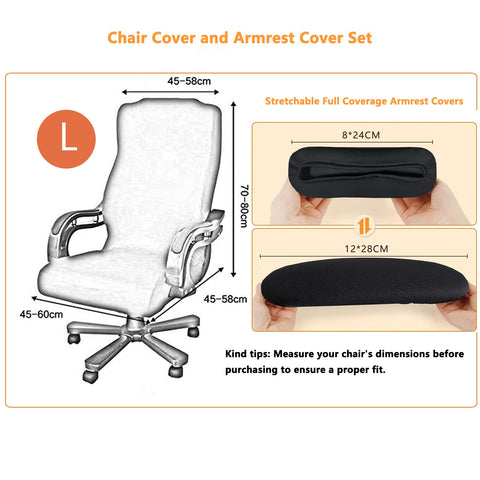 Chair Cover and Armrest Cover Set

45-58cm

L

70-80cm

45-58cm

45-60cm

Stretchable Full Coverage Armrest Covers

8*24CM

12*28CM

Kind tips: Measure your chair's dimensions before purchasing to ensure a proper fit.